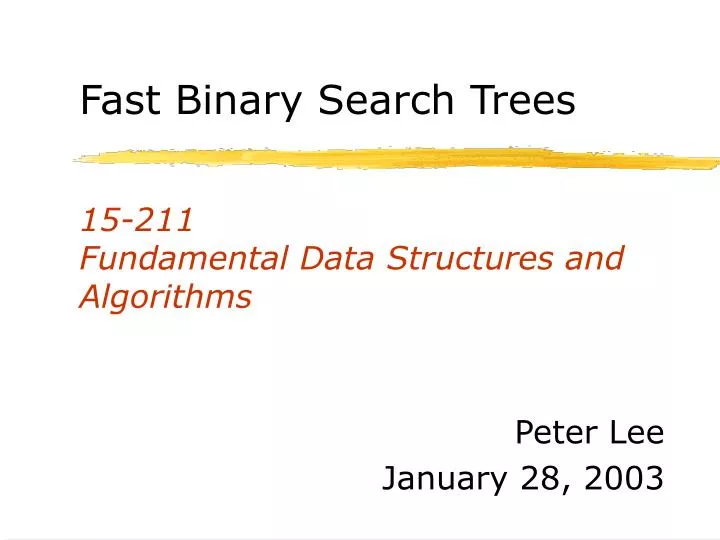 Fast Binary Search Trees

15-211
Fundamental Data Structures and Algorithms

Peter Lee
January 28, 2003